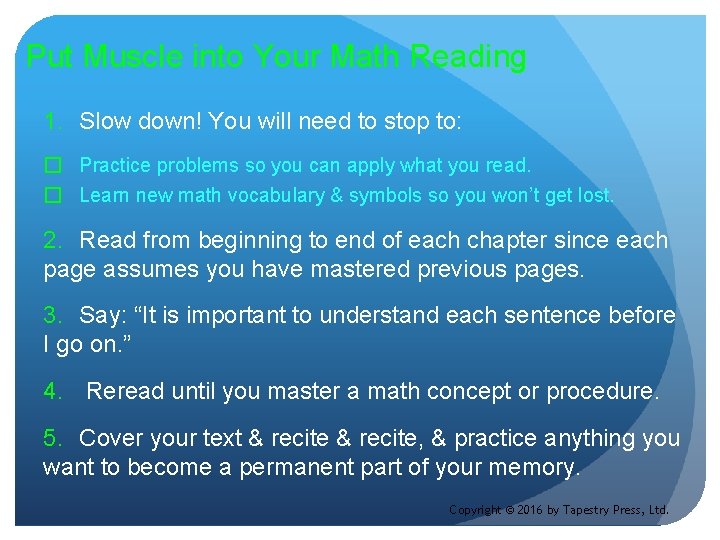 Put Muscle into Your Math Reading

1. Slow down! You will need to stop to:

☐ Practice problems so you can apply what you read.
☐ Learn new math vocabulary & symbols so you won't get lost.

2. Read from beginning to end of each chapter since each page assumes you have mastered previous pages.

3. Say: "It is important to understand each sentence before I go on."

4. Reread until you master a math concept or procedure.

5. Cover your text & recite & recite, & practice anything you want to become a permanent part of your memory.

Copyright © 2016 by Tapestry Press, Ltd.